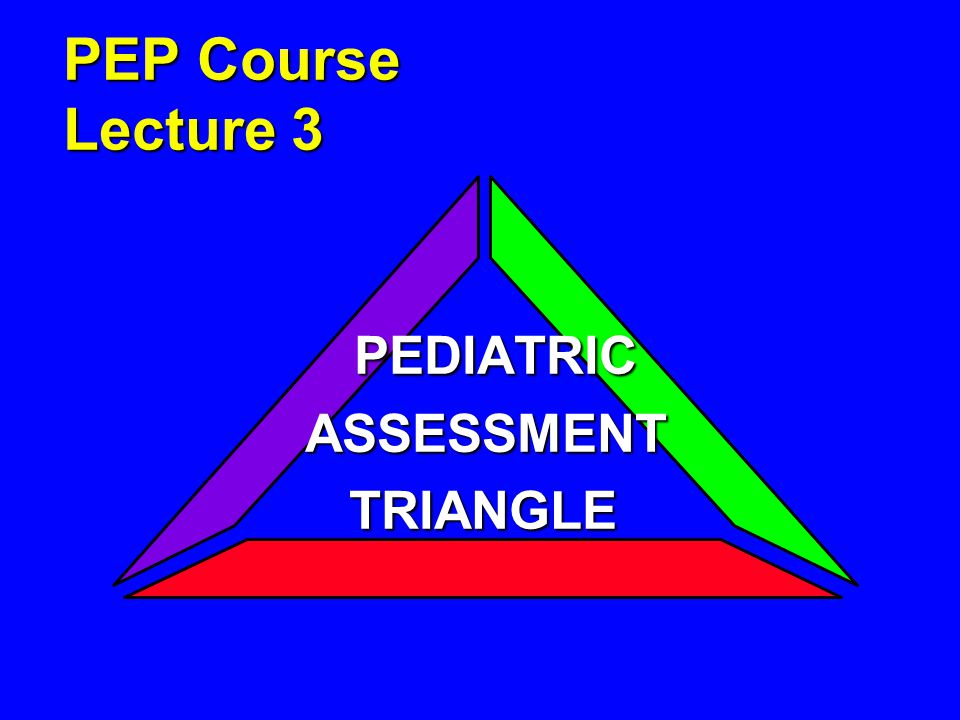 PEP Course
Lecture 3

PEDIATRIC
ASSESSMENT
TRIANGLE